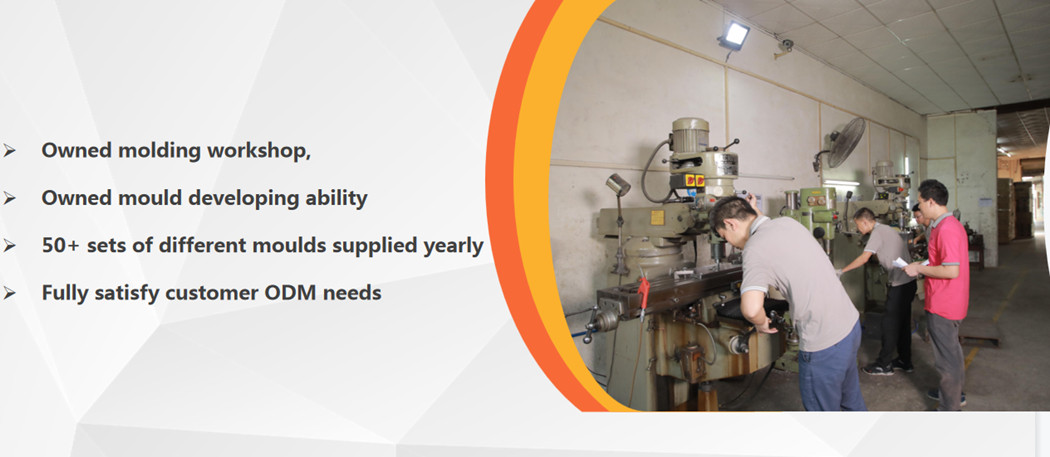 ➢ Owned molding workshop,

➢ Owned mould developing ability

➢ 50+ sets of different moulds supplied yearly

➢ Fully satisfy customer ODM needs